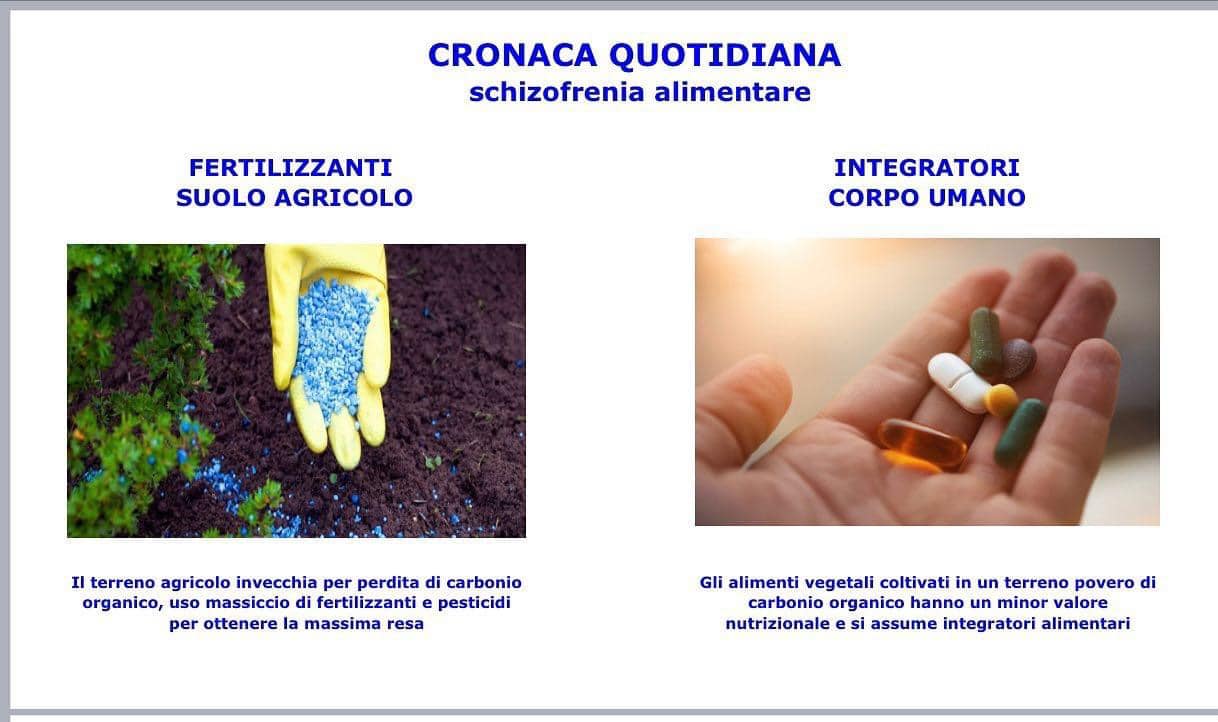 CRONACA QUOTIDIANA
schizofrenia alimentare

FERTILIZZANTI
SUOLO AGRICOLO

Il terreno agricolo invecchia per perdita di carbonio organico, uso massiccio di fertilizzanti e pesticidi per ottenere la massima resa

INTEGRATORI
CORPO UMANO

Gli alimenti vegetali coltivati in un terreno povero di carbonio organico hanno un minor valore nutrizionale e si assume integratori alimentari